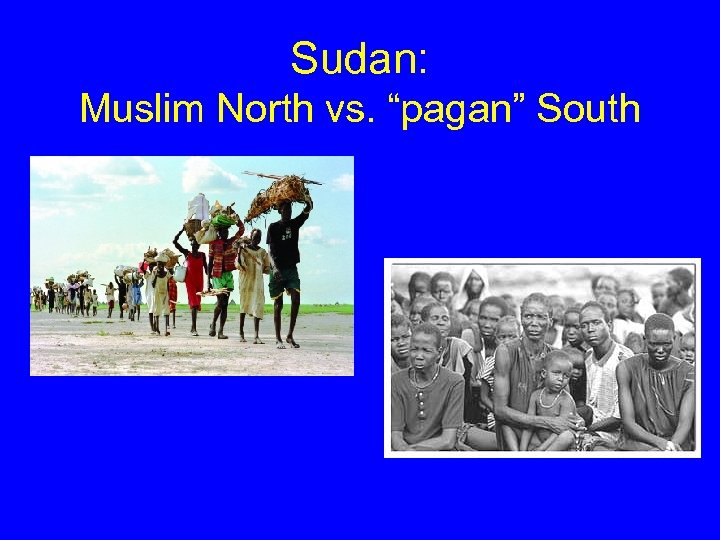 Sudan:
Muslim North vs. “pagan” South